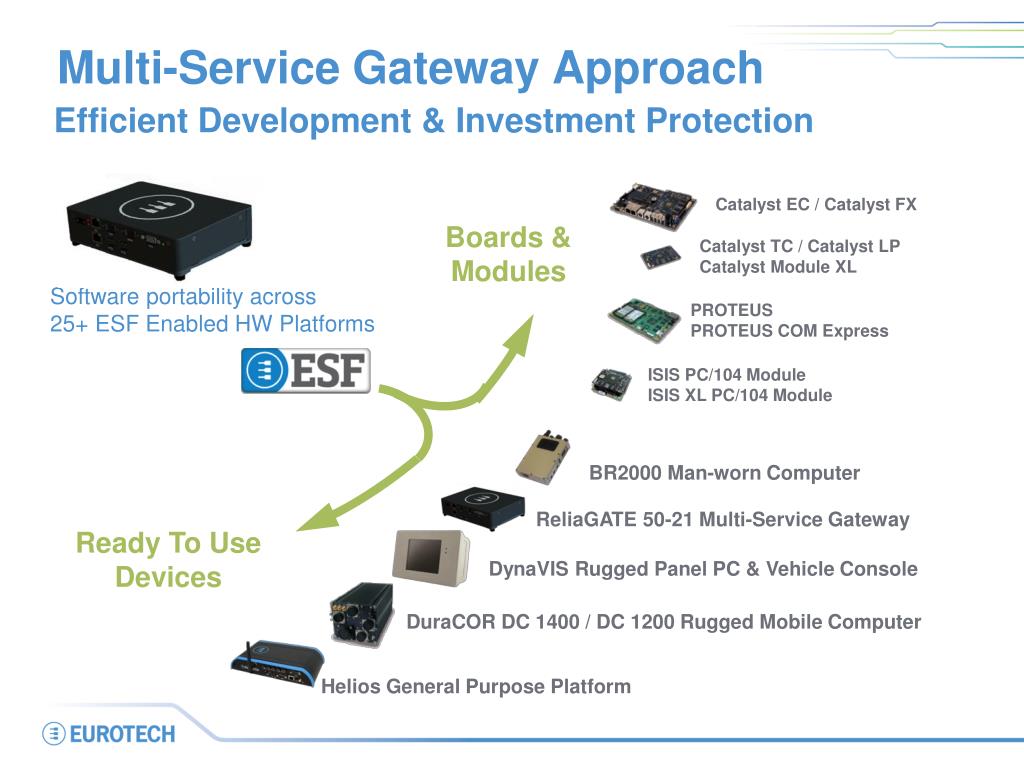 Multi-Service Gateway Approach
Efficient Development & Investment Protection

Software portability across
25+ ESF Enabled HW Platforms

ESF

Boards & Modules

Catalyst EC / Catalyst FX

Catalyst TC / Catalyst LP
Catalyst Module XL

PROTEUS
PROTEUS COM Express

ISIS PC/104 Module
ISIS XL PC/104 Module

Ready To Use Devices

BR2000 Man-worn Computer

ReliaGATE 50-21 Multi-Service Gateway

DynaVIS Rugged Panel PC & Vehicle Console

DuraCOR DC 1400 / DC 1200 Rugged Mobile Computer

Helios General Purpose Platform

EUROTECH